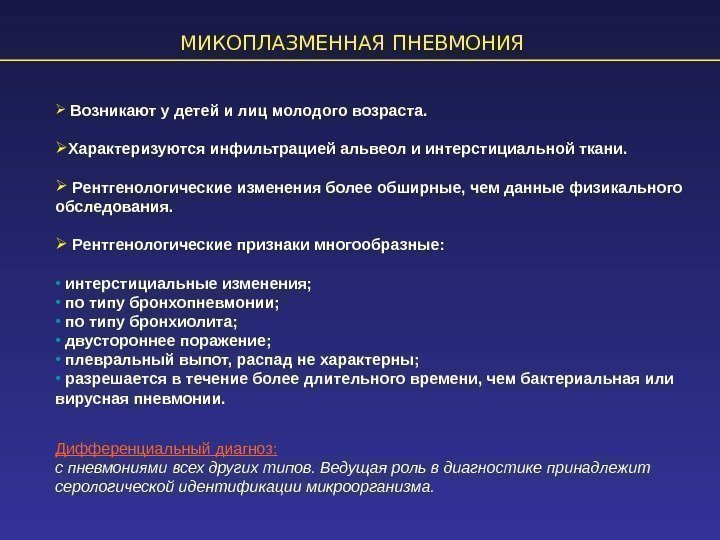 МИКОПЛАЗМЕННАЯ ПНЕВМОНИЯ

➢ Возникают у детей и лиц молодого возраста.

➢Характеризуются инфильтрацией альвеол и интерстициальной ткани.

➢ Рентгенологические изменения более обширные, чем данные физикального обследования.

➢ Рентгенологические признаки многообразные:

• интерстициальные изменения;
• по типу бронхопневмонии;
• по типу бронхиолита;
• двустороннее поражение;
• плевральный выпот, распад не характерны;
• разрешается в течение более длительного времени, чем бактериальная или вирусная пневмонии.

Дифференциальный диагноз:
с пневмониями всех других типов. Ведущая роль в диагностике принадлежит серологической идентификации микроорганизма.